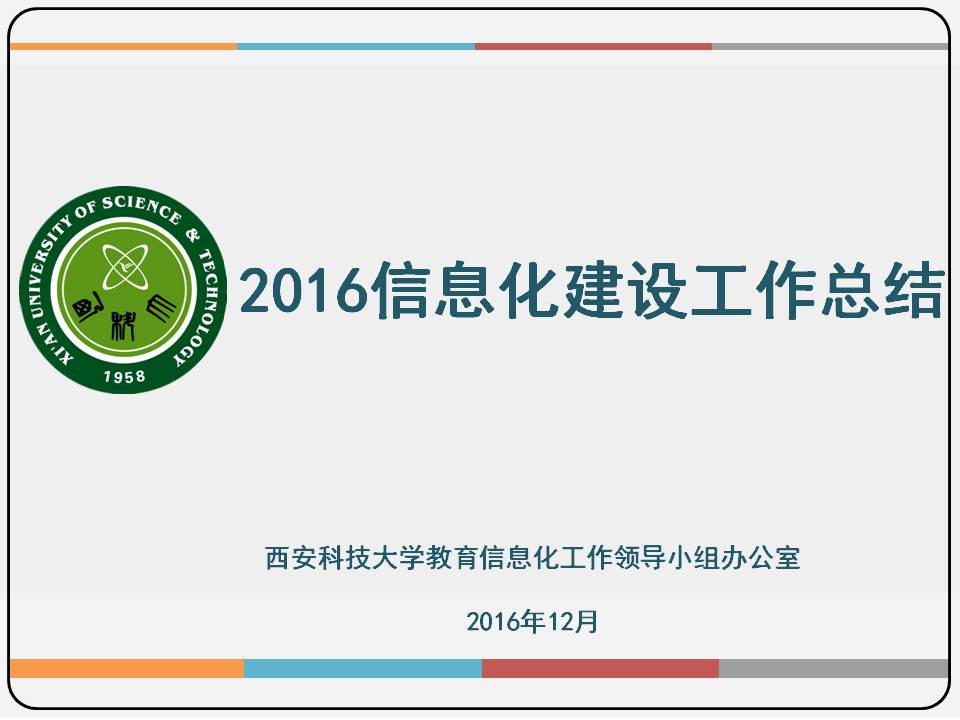 XI'AN UNIVERSITY OF SCIENCE & TECHNOLOGY
1958

2016信息化建设工作总结

西安科技大学教育信息化工作领导小组办公室

2016年12月